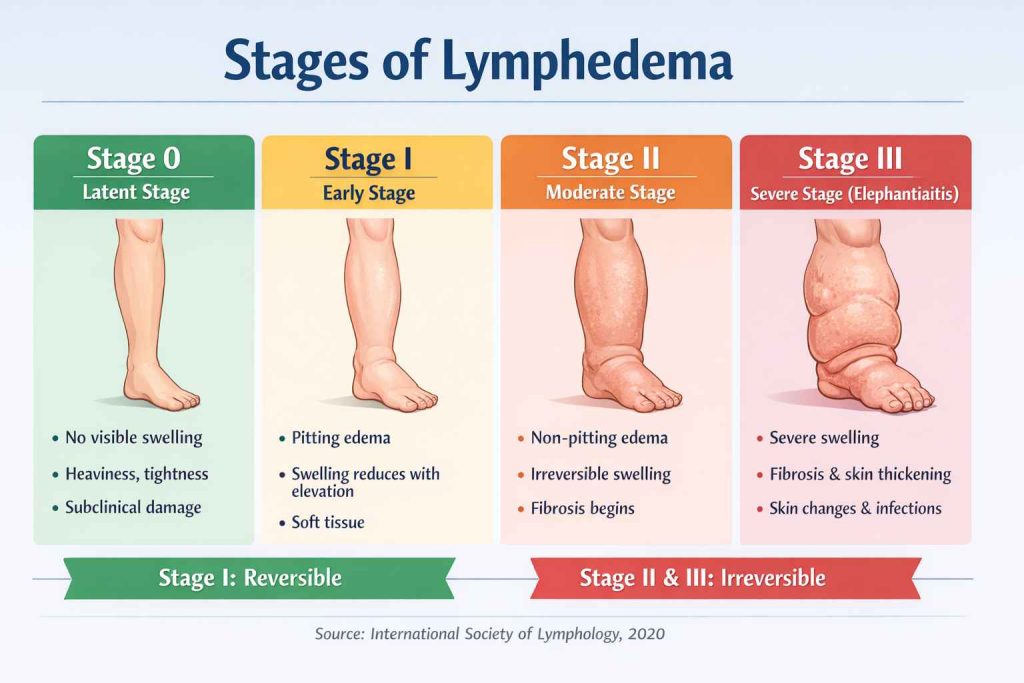 Stages of Lymphedema

Stage 0
Latent Stage

• No visible swelling
• Heaviness, tightness
• Subclinical damage

Stage I
Early Stage

• Pitting edema
• Swelling reduces with elevation
• Soft tissue

Stage II
Moderate Stage

• Non-pitting edema
• Irreversible swelling
• Fibrosis begins

Stage III
Severe Stage (Elephantiaitis)

• Severe swelling
• Fibrosis & skin thickening
• Skin changes & infections

Stage I: Reversible

Stage II & III: Irreversible

Source: International Society of Lymphology, 2020